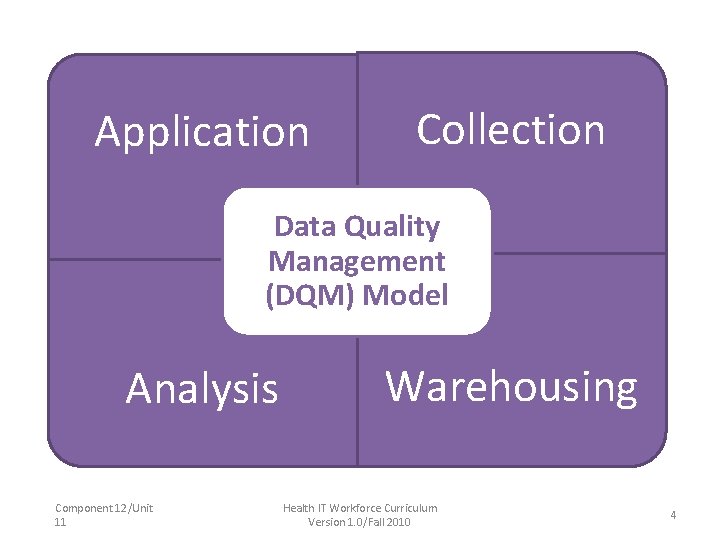 Application

Collection

Data Quality Management (DQM) Model

Analysis

Warehousing

Component 12/Unit 11

Health IT Workforce Curriculum Version 1.0/Fall 2010

4